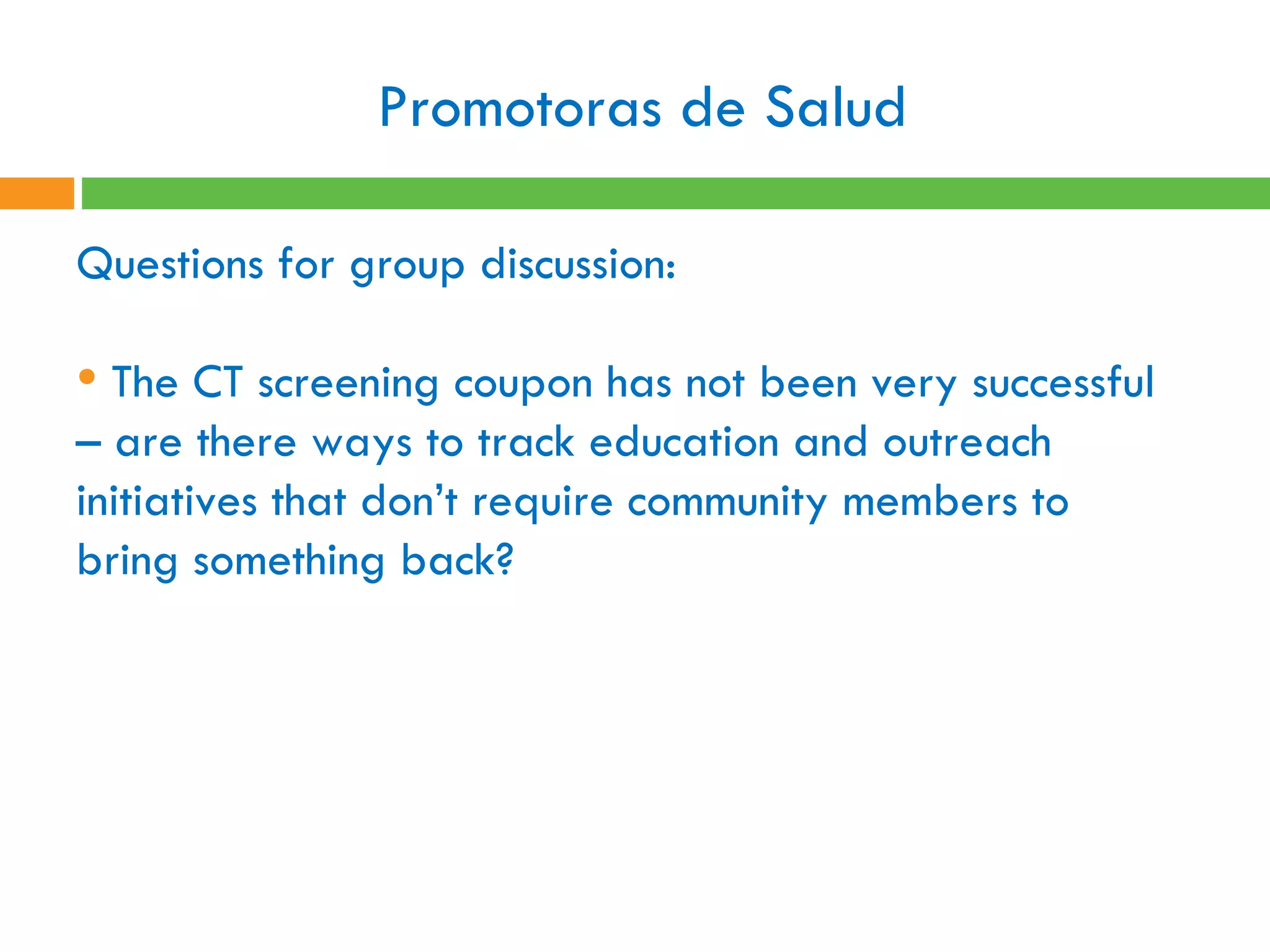 Promotoras de Salud

Questions for group discussion:

• The CT screening coupon has not been very successful – are there ways to track education and outreach initiatives that don’t require community members to bring something back?